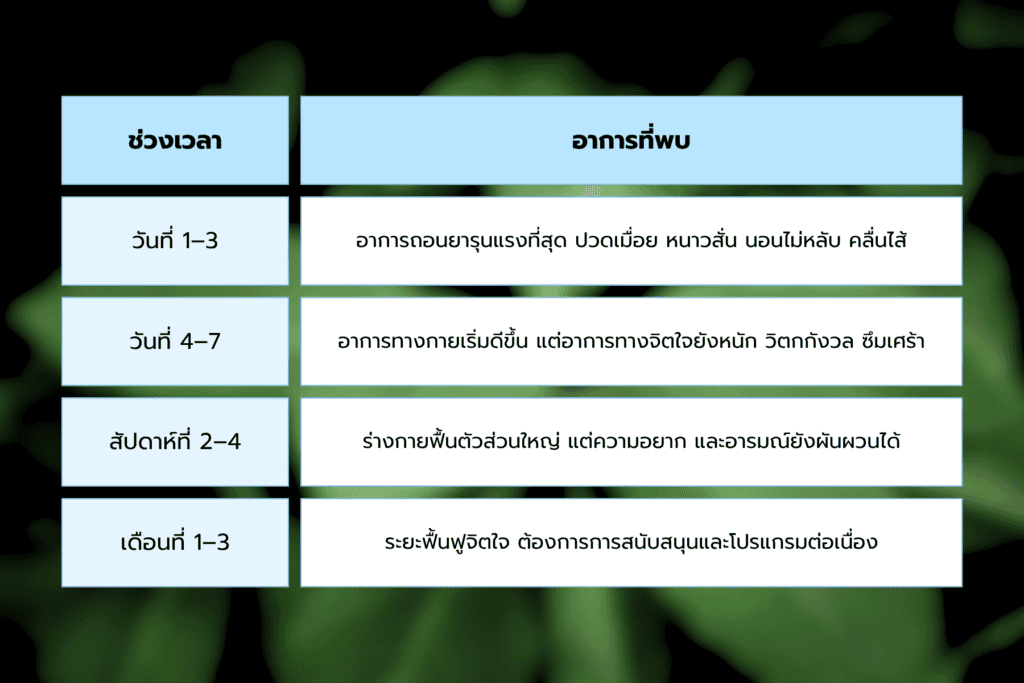 | ช่วงเวลา | อาการที่พบ |
|---|---|
| วันที่ 1–3 | อาการถอนยารุนแรงที่สุด ปวดเมื่อย หนาวสั่น นอนไม่หลับ คลื่นไส้ |
| วันที่ 4–7 | อาการทางกายเริ่มดีขึ้น แต่อาการทางจิตใจยังหนัก วิตกกังวล ซึมเศร้า |
| สัปดาห์ที่ 2–4 | ร่างกายฟื้นตัวส่วนใหญ่ แต่ความอยาก และอารมณ์ยังผันผวนได้ |
| เดือนที่ 1–3 | ระยะฟื้นฟูจิตใจ ต้องการการสนับสนุนและโปรแกรมต่อเนื่อง |